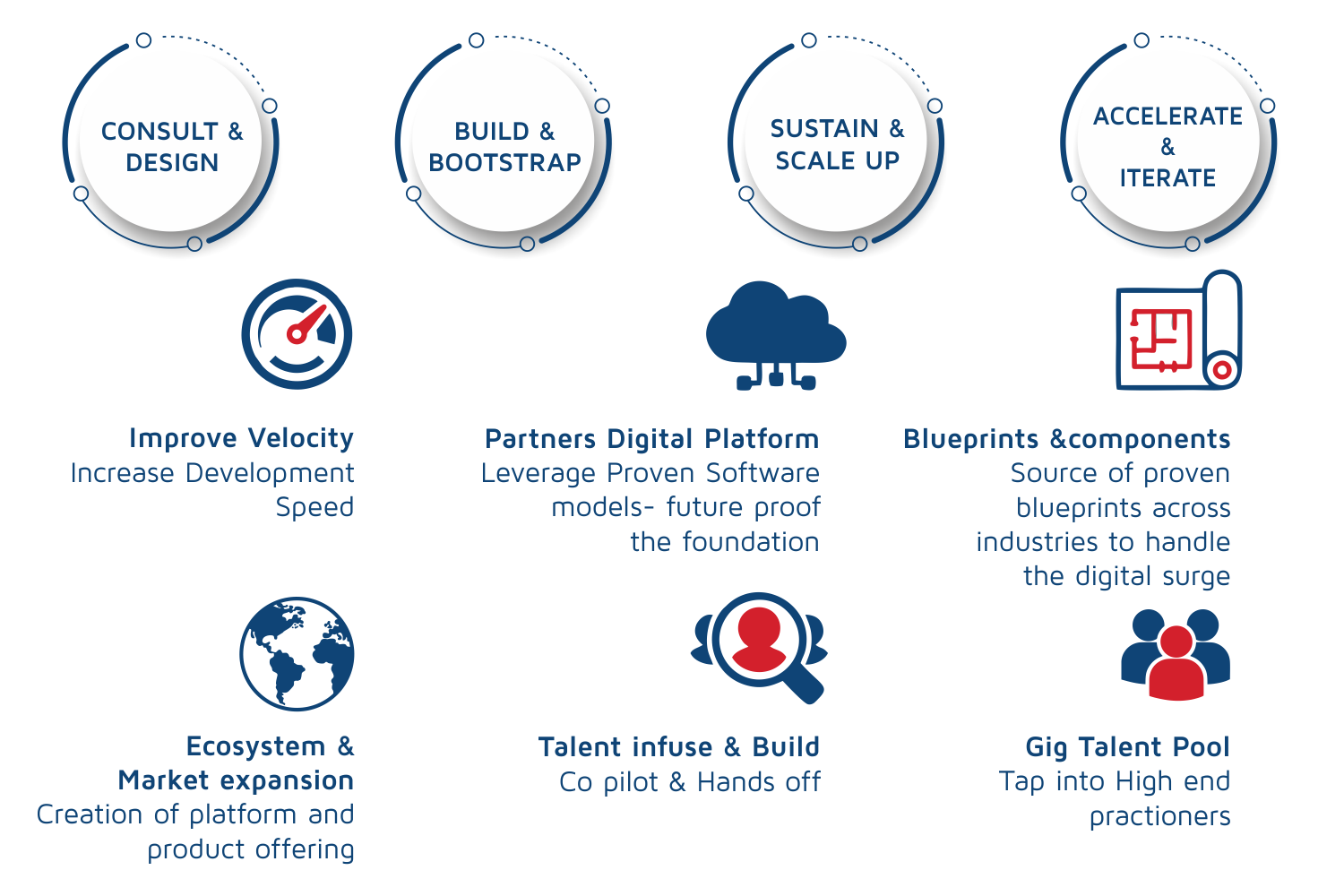 CONSULT & DESIGN

BUILD & BOOTSTRAP

SUSTAIN & SCALE UP

ACCELERATE & ITERATE

Improve Velocity
Increase Development Speed

Partners Digital Platform
Leverage Proven Software models- future proof the foundation

Blueprints &components
Source of proven blueprints across industries to handle the digital surge

Ecosystem & Market expansion
Creation of platform and product offering

Talent infuse & Build
Co pilot & Hands off

Gig Talent Pool
Tap into High end practioners